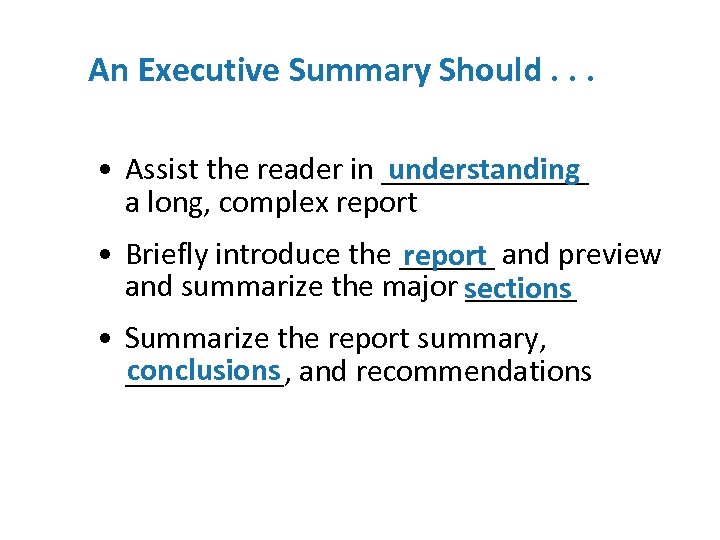 An Executive Summary Should . . .

• Assist the reader in understanding a long, complex report

• Briefly introduce the report and preview and summarize the major sections

• Summarize the report summary, conclusions, and recommendations